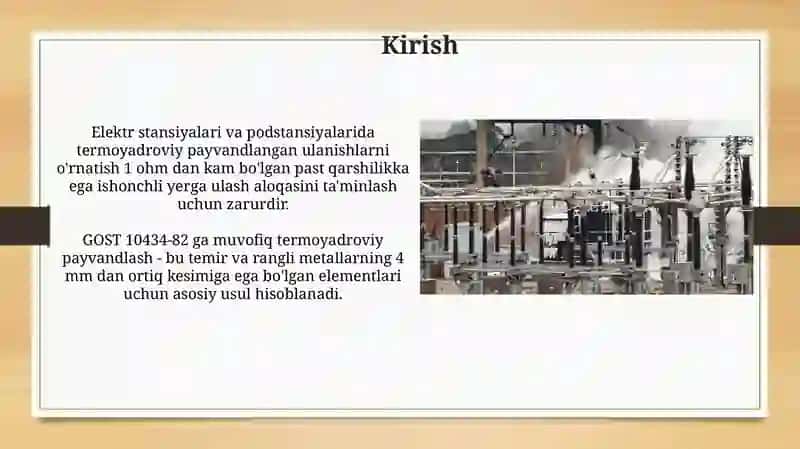 Kirish

Elektr stansiyalari va podstansiyalarida termoyadroviy payvandlangan ulanishlarni o'rnatish 1 ohm dan kam bo'lgan past qarshilikka ega ishonchli yerga ulash aloqasini ta'minlash uchun zarurdir.

GOST 10434-82 ga muvofiq termoyadroviy payvandlash - bu temir va rangli metallarning 4 mm dan ortiq kesimiga ega bo'lgan elementlari uchun asosiy usul hisoblanadi.